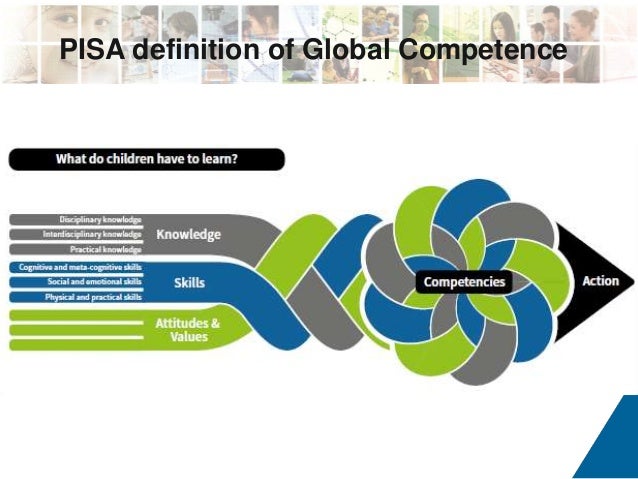 PISA definition of Global Competence

What do children have to learn?

Disciplinary knowledge
Interdisciplinary knowledge
Practical knowledge
Knowledge

Cognitive and meta-cognitive skills
Social and emotional skills
Physical and practical skills
Skills

Attitudes & Values

Competencies

Action